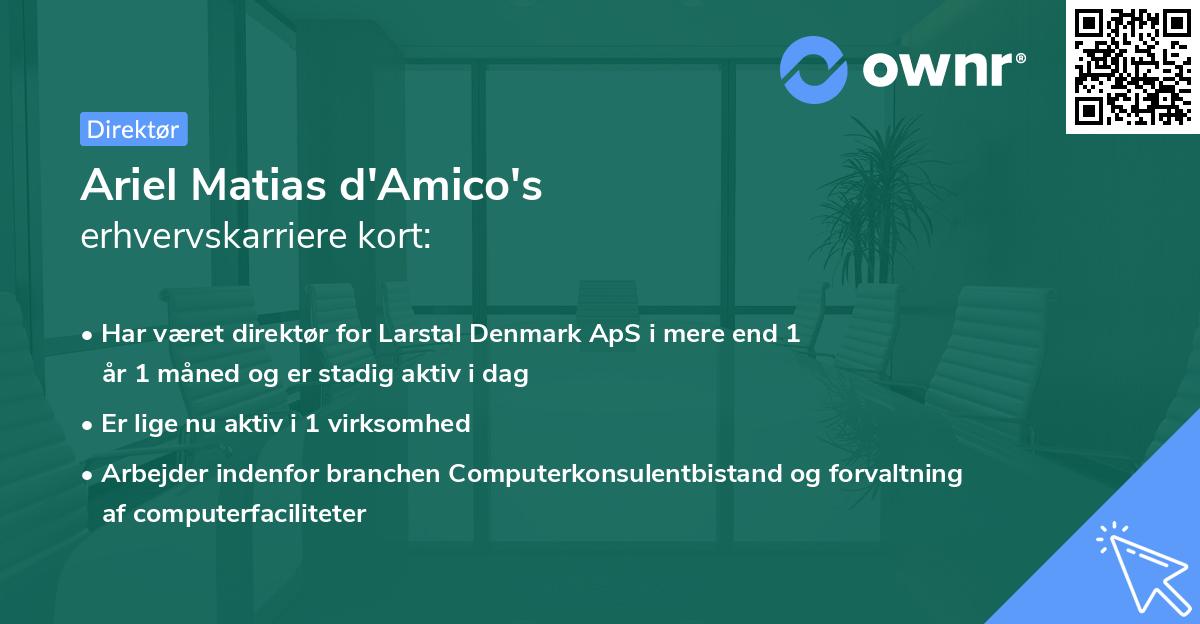 ownr®

Direktør

Ariel Matias d'Amico's
erhvervskarriere kort:

• Har været direktør for Larstal Denmark ApS i mere end 1 år 1 måned og er stadig aktiv i dag

• Er lige nu aktiv i 1 virksomhed

• Arbejder indenfor branchen Computerkonsulentbistand og forvaltning af computerfaciliteter